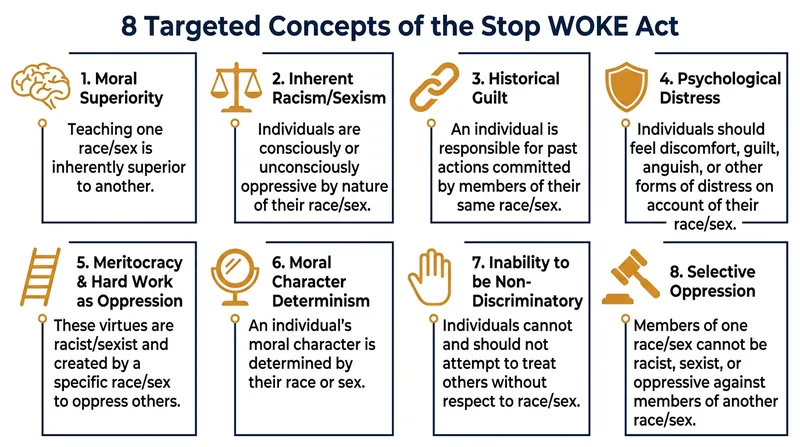 8 Targeted Concepts of the Stop WOKE Act

1. Moral Superiority

Teaching one race/sex is inherently superior to another.

2. Inherent Racism/Sexism

Individuals are consciously or unconsciously oppressive by nature of their race/sex.

3. Historical Guilt

An individual is responsible for past actions committed by members of their same race/sex.

4. Psychological Distress

Individuals should feel discomfort, guilt, anguish, or other forms of distress on account of their race/sex.

5. Meritocracy & Hard Work as Oppression

These virtues are racist/sexist and created by a specific race/sex to oppress others.

6. Moral Character Determinism

An individual's moral character is determined by their race or sex.

7. Inability to be Non-Discriminatory

Individuals cannot and should not attempt to treat others without respect to race/sex.

8. Selective Oppression

Members of one race/sex cannot be racist, sexist, or oppressive against members of another race/sex.